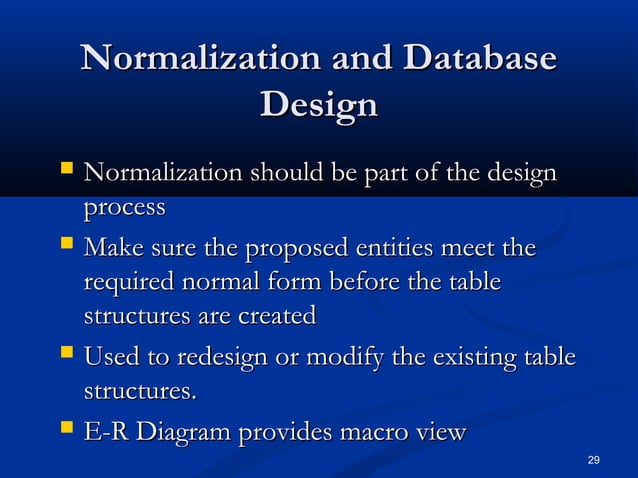 Normalization and Database Design

- Normalization should be part of the design process
- Make sure the proposed entities meet the required normal form before the table structures are created
- Used to redesign or modify the existing table structures.
- E-R Diagram provides macro view

29